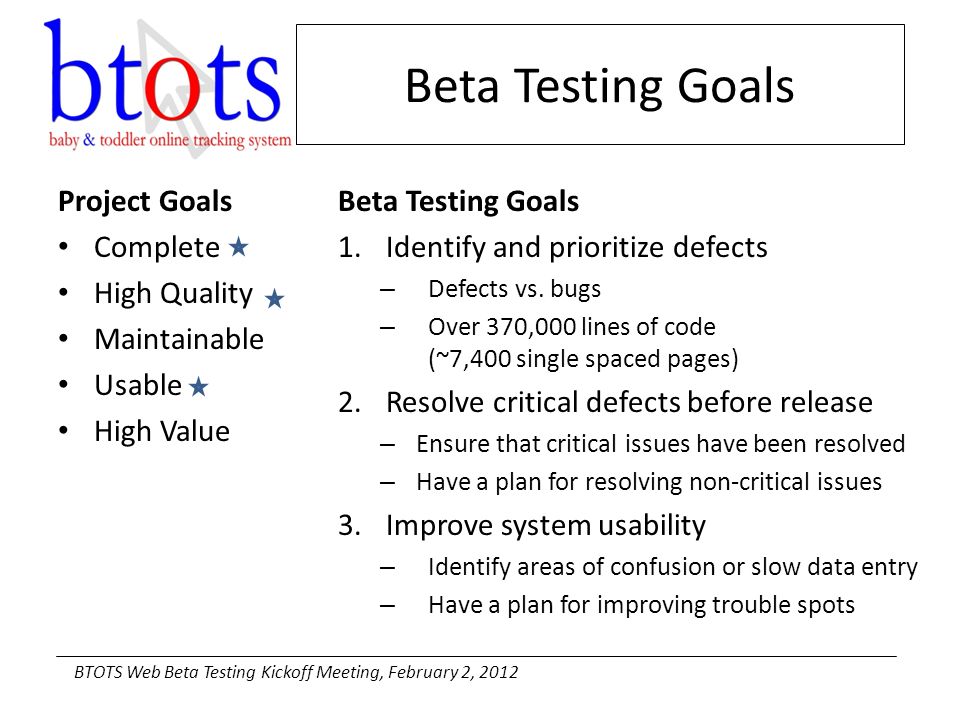 btots
baby & toddler online tracking system

Beta Testing Goals

Project Goals
• Complete ★
• High Quality ★
• Maintainable
• Usable ★
• High Value

Beta Testing Goals
1. Identify and prioritize defects
– Defects vs. bugs
– Over 370,000 lines of code (~7,400 single spaced pages)
2. Resolve critical defects before release
– Ensure that critical issues have been resolved
– Have a plan for resolving non-critical issues
3. Improve system usability
– Identify areas of confusion or slow data entry
– Have a plan for improving trouble spots

BTOTS Web Beta Testing Kickoff Meeting, February 2, 2012